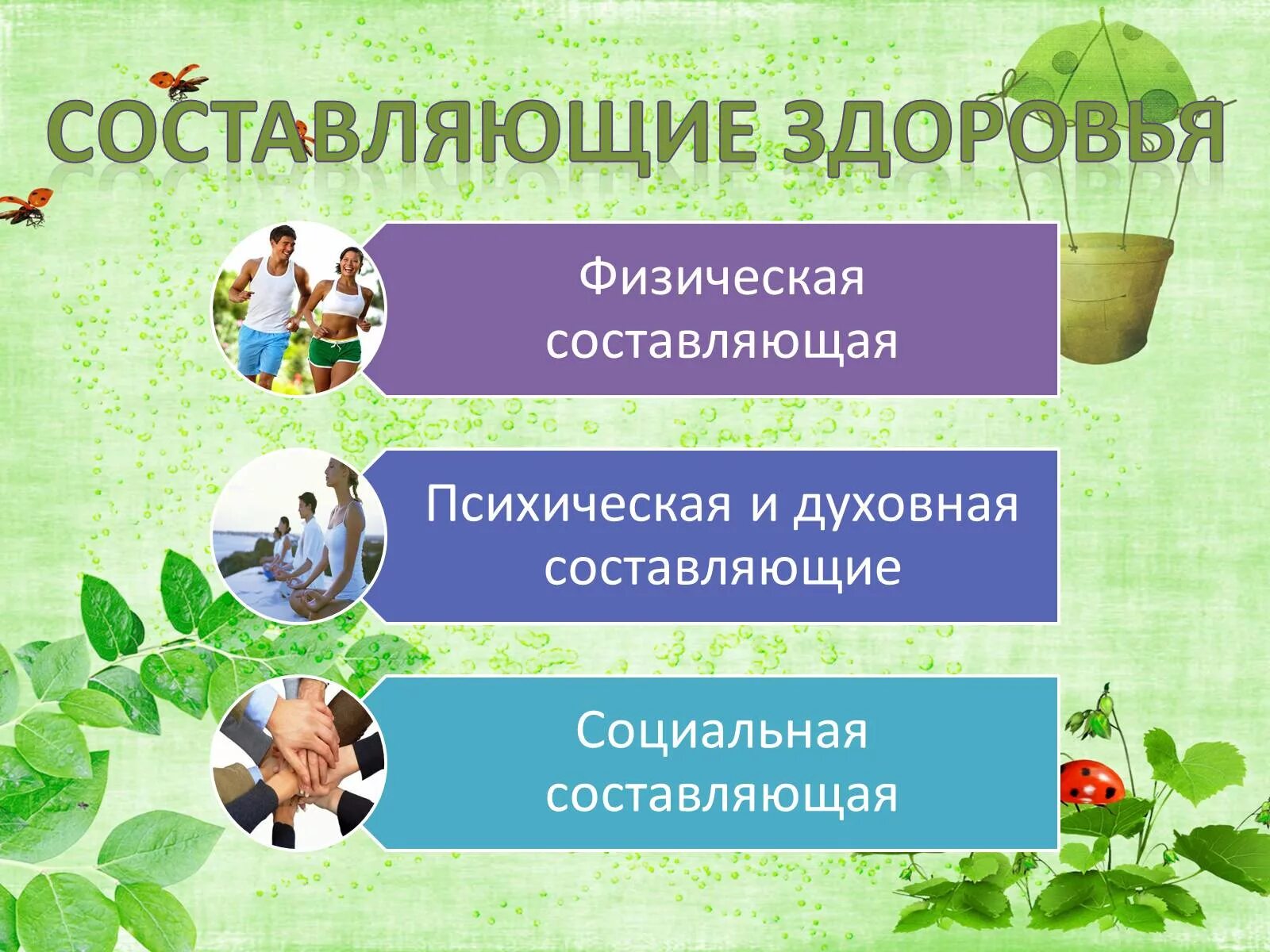 СОСТАВЛЯЮЩИЕ ЗДОРОВЬЯ

Физическая составляющая

Психическая и духовная составляющие

Социальная составляющая